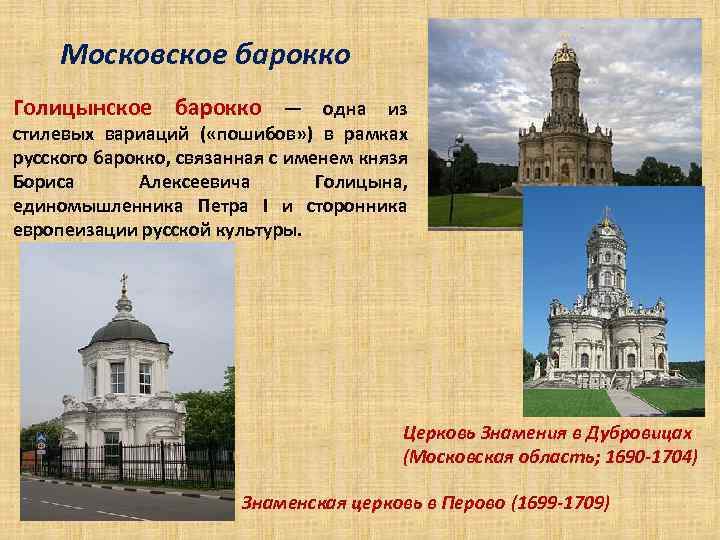 Московское барокко

Голицынское барокко — одна из стилевых вариаций («пошибов») в рамках русского барокко, связанная с именем князя Бориса Алексеевича Голицына, единомышленника Петра I и сторонника европеизации русской культуры.

Церковь Знамения в Дубровицах (Московская область; 1690-1704)

Знаменская церковь в Перово (1699-1709)